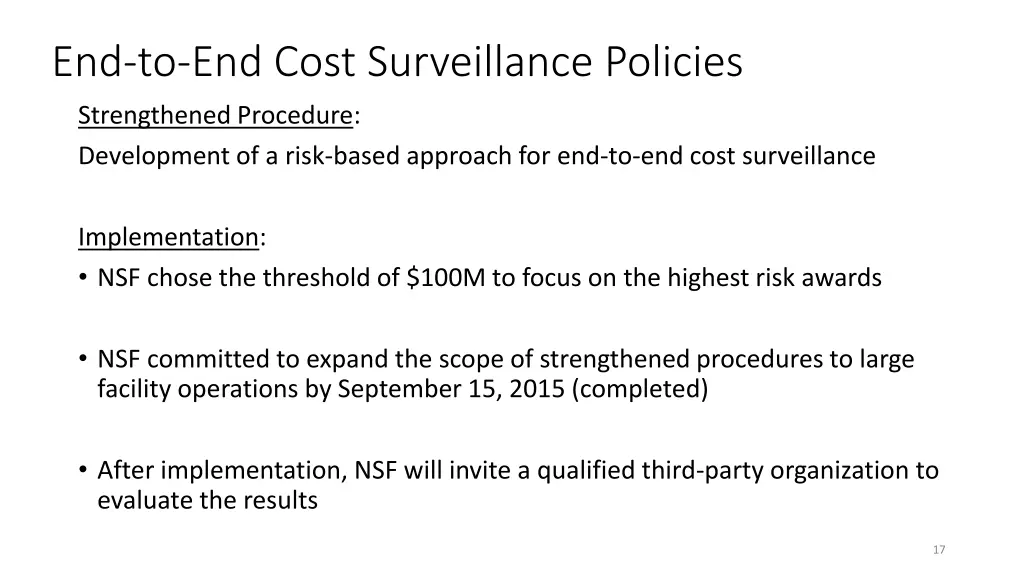 End-to-End Cost Surveillance Policies

Strengthened Procedure:

Development of a risk-based approach for end-to-end cost surveillance

Implementation:

• NSF chose the threshold of \$100M to focus on the highest risk awards

• NSF committed to expand the scope of strengthened procedures to large facility operations by September 15, 2015 (completed)

• After implementation, NSF will invite a qualified third-party organization to evaluate the results

17